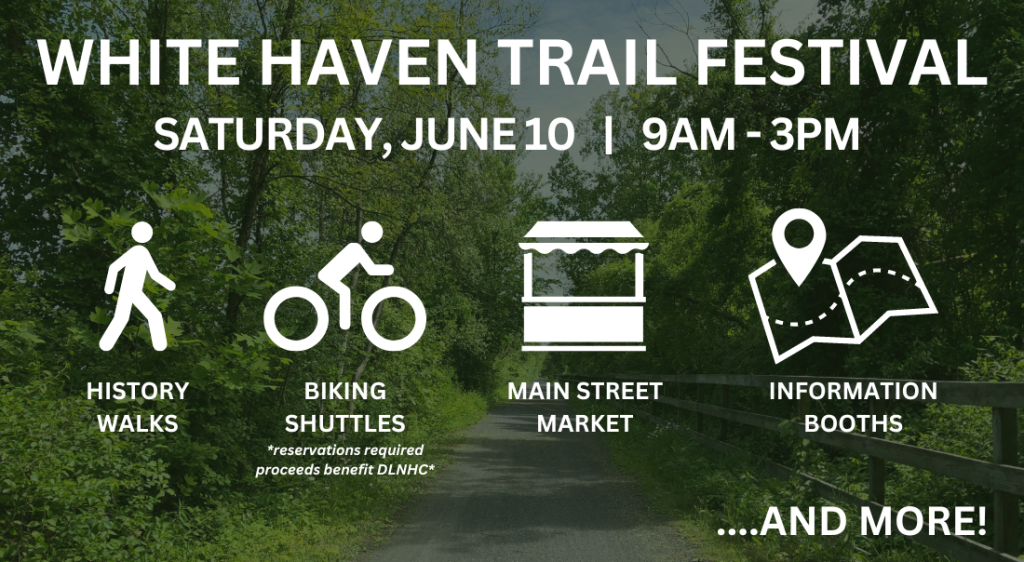 WHITE HAVEN TRAIL FESTIVAL

SATURDAY, JUNE 10 | 9AM - 3PM

HISTORY WALKS

BIKING SHUTTLES
*reservations required proceeds benefit DLNHC*

MAIN STREET MARKET

INFORMATION BOOTHS

....AND MORE!